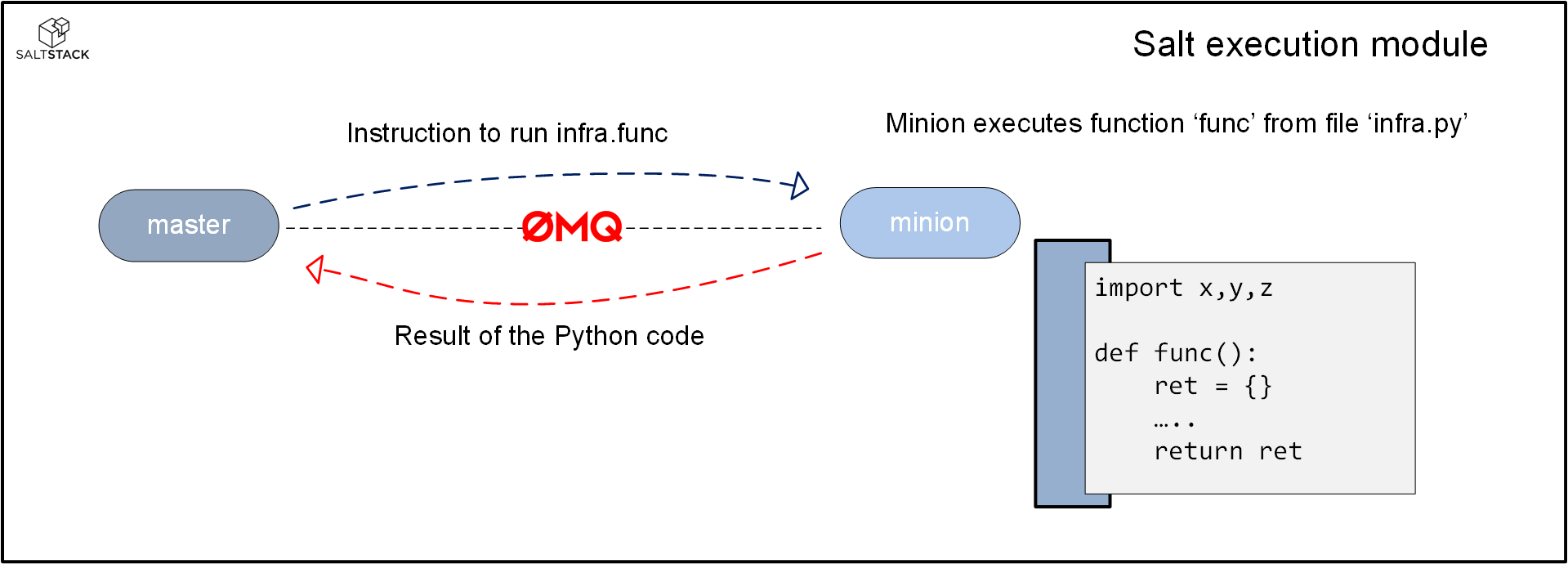 SALTSTACK

Salt execution module

Instruction to run infra.func

Minion executes function ‘func’ from file ‘infra.py’

master

ØMQ

minion

Result of the Python code

import x,y,z

def func():
    ret = {}
    …..
    return ret